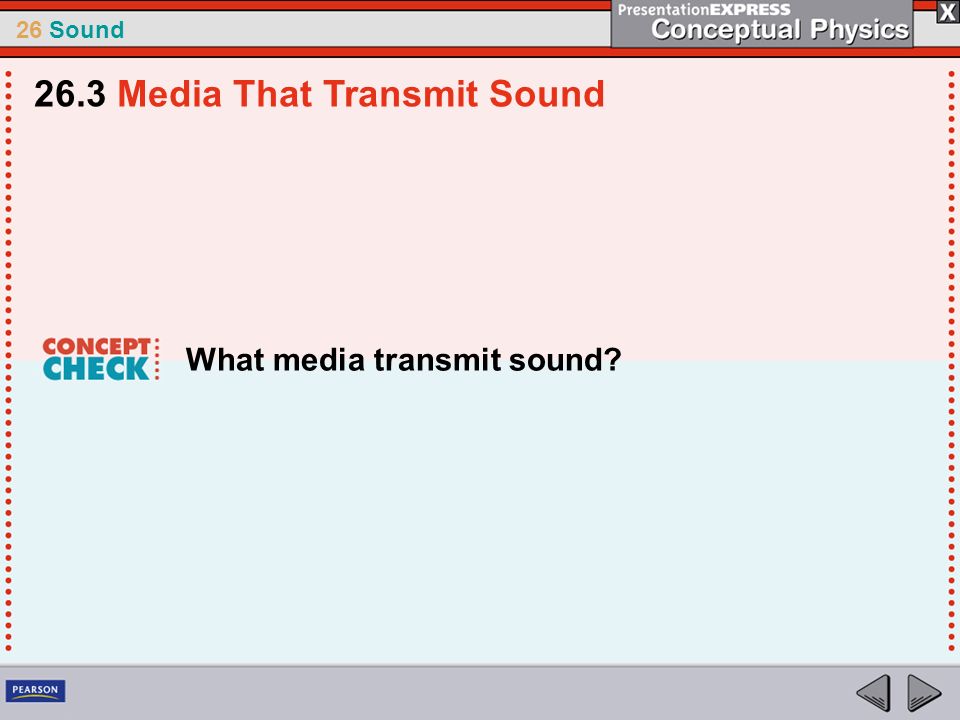 26 Sound

PresentationEXPRESS
Conceptual Physics

X

26.3 Media That Transmit Sound

CONCEPT CHECK

What media transmit sound?

PEARSON